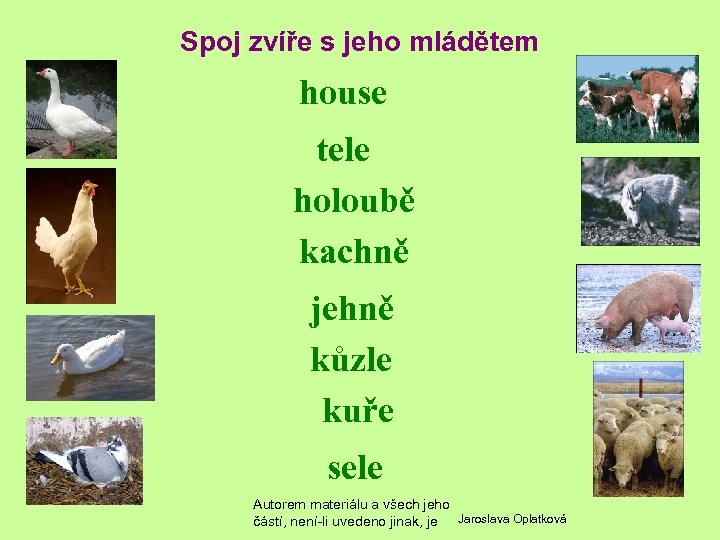 Spoj zvíře s jeho mládětem

house

tele

holoubě

kachně

jehně

kůzle

kuře

sele

Autorem materiálu a všech jeho částí, není-li uvedeno jinak, je Jaroslava Oplatková